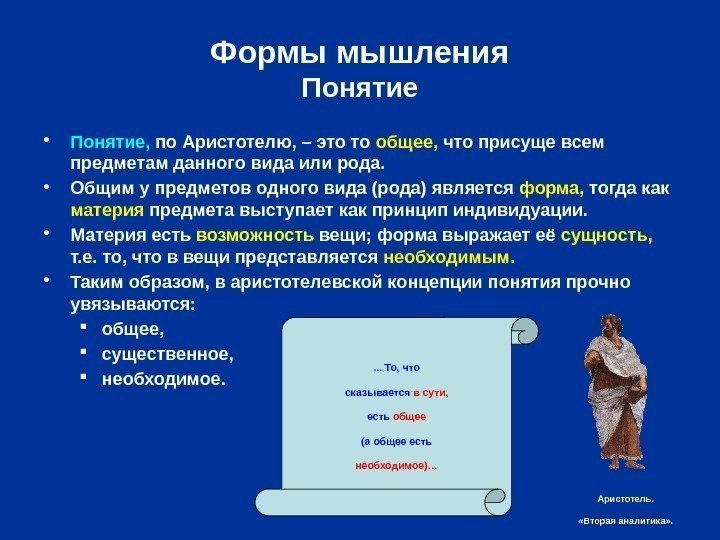 Формы мышления
Понятие

• Понятие, по Аристотелю, – это то общее, что присуще всем предметам данного вида или рода.
• Общим у предметов одного вида (рода) является форма, тогда как материя предмета выступает как принцип индивидуации.
• Материя есть возможность вещи; форма выражает её сущность, т.е. то, что в вещи представляется необходимым.
• Таким образом, в аристотелевской концепции понятия прочно увязываются:
  ▪ общее,
  ▪ существенное,
  ▪ необходимое.

... То, что сказывается в сути, есть общее (а общее есть необходимое)...

Аристотель.
«Вторая аналитика».